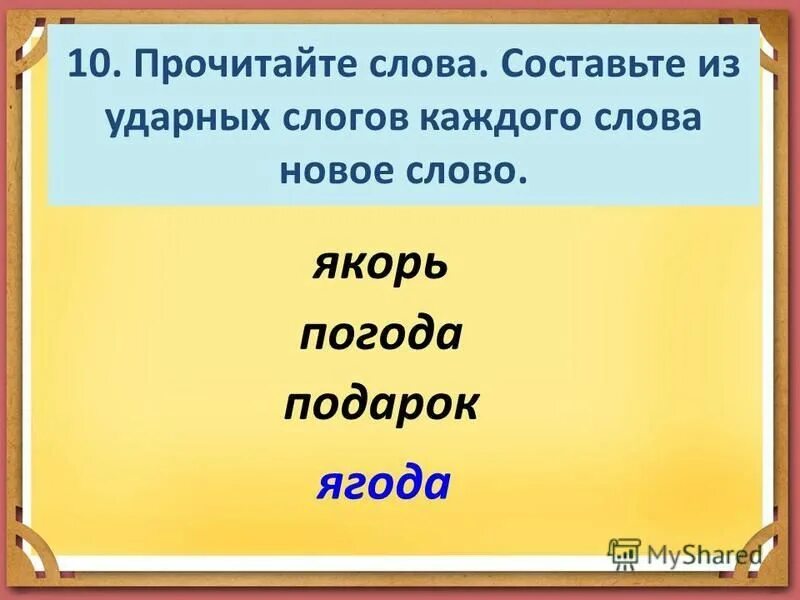 10. Прочитайте слова. Составьте из ударных слогов каждого слова новое слово.

якорь
погода
подарок

ягода

MyShared